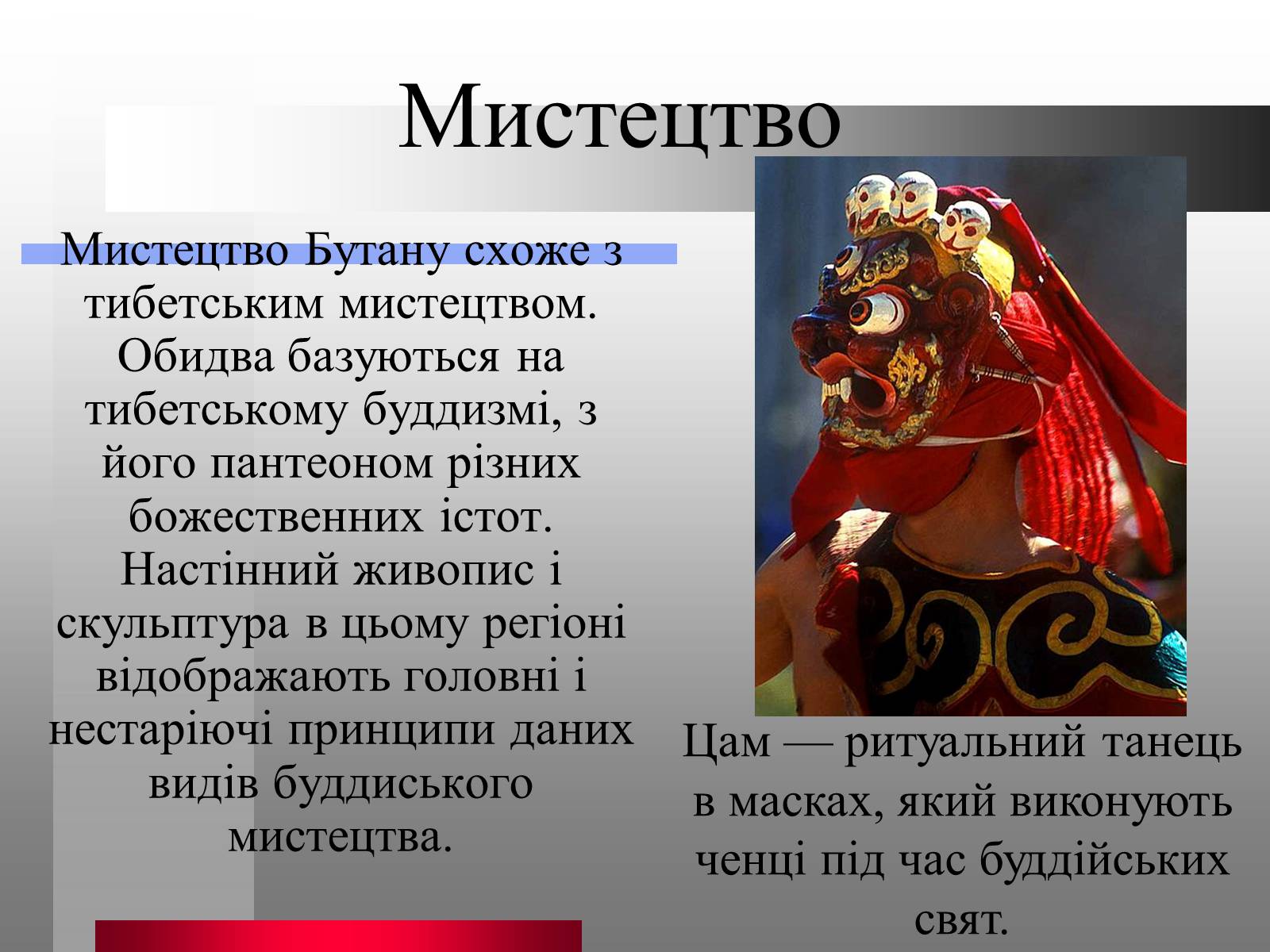 Мистецтво

Мистецтво Бутану схоже з тибетським мистецтвом. Обидва базуються на тибетському буддизмі, з його пантеоном різних божественних істот. Настінний живопис і скульптура в цьому регіоні відображають головні і нестаріючі принципи даних видів буддиського мистецтва.

Цам — ритуальний танець в масках, який виконують ченці під час буддійських свят.